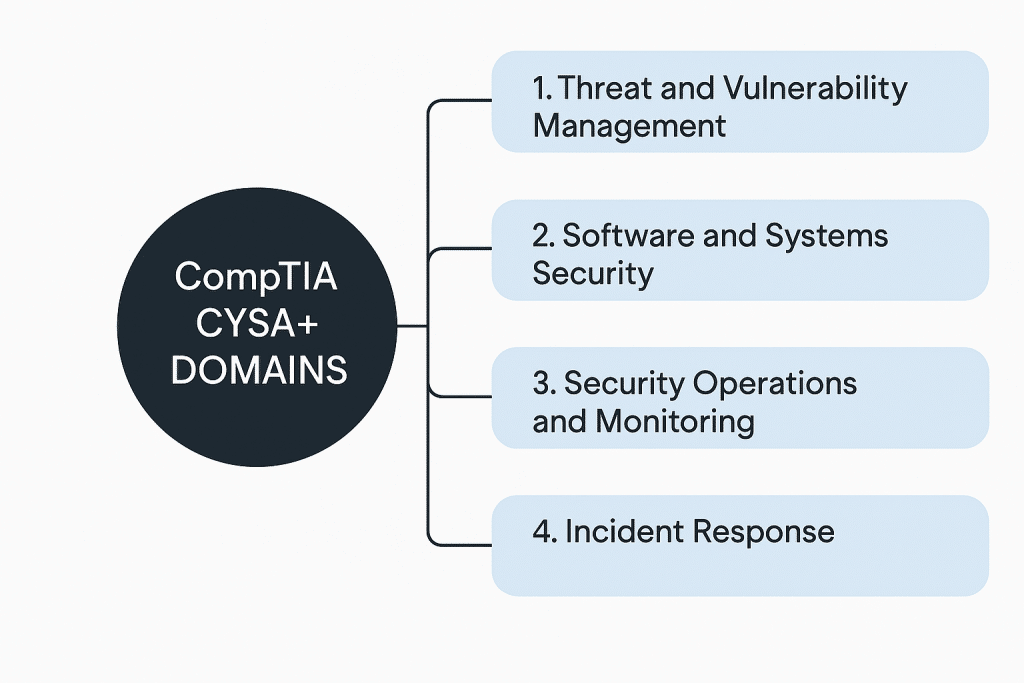 CompTIA CYSA+ DOMAINS

1. Threat and Vulnerability Management

2. Software and Systems Security

3. Security Operations and Monitoring

4. Incident Response